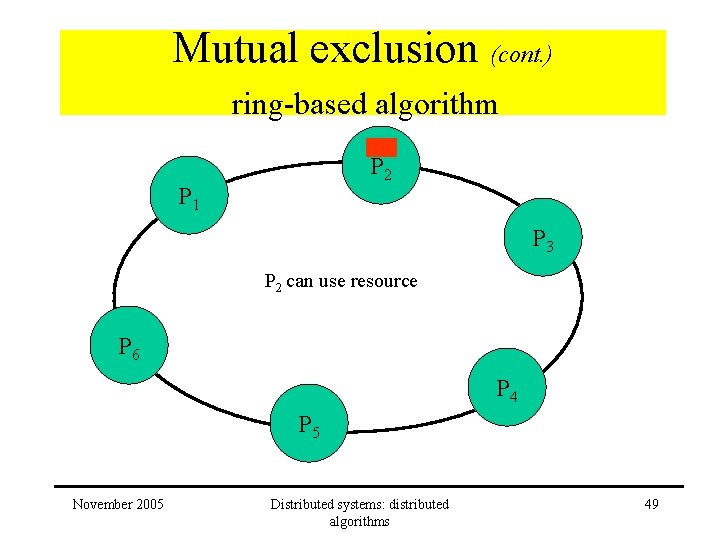 Mutual exclusion (cont.)
ring-based algorithm

$P_2$

$P_1$

$P_3$

$P_2$ can use resource

$P_6$

$P_4$

$P_5$

November 2005

Distributed systems: distributed algorithms

49